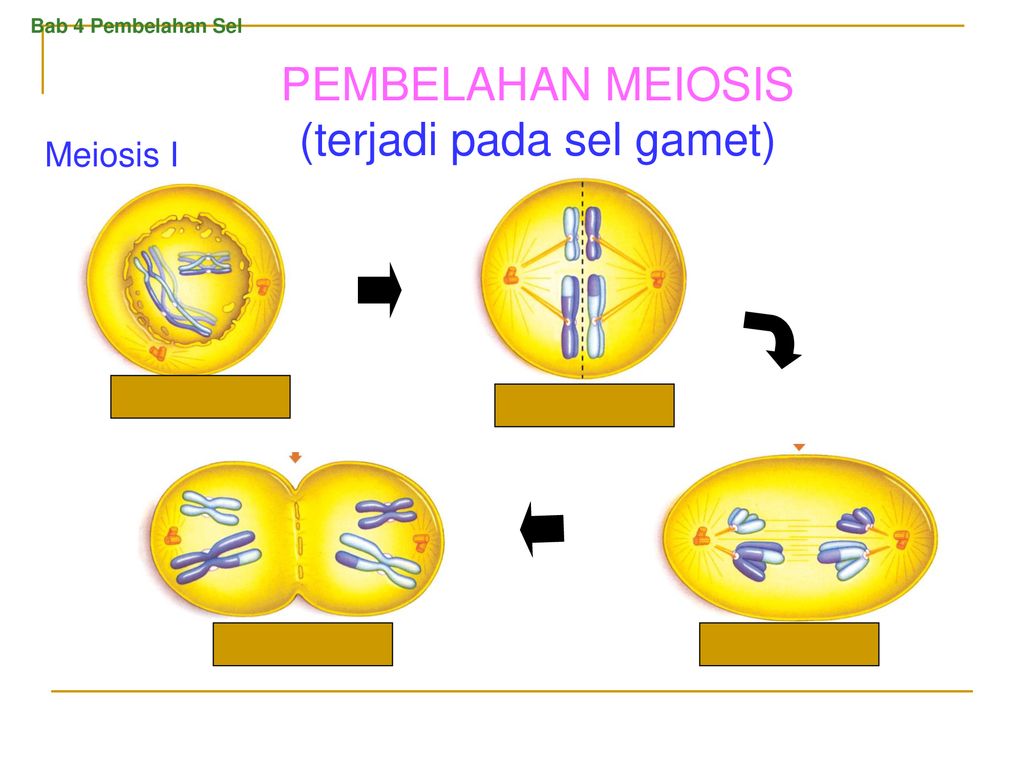 Bab 4 Pembelahan Sel

PEMBELAHAN MEIOSIS
(terjadi pada sel gamet)

Meiosis I